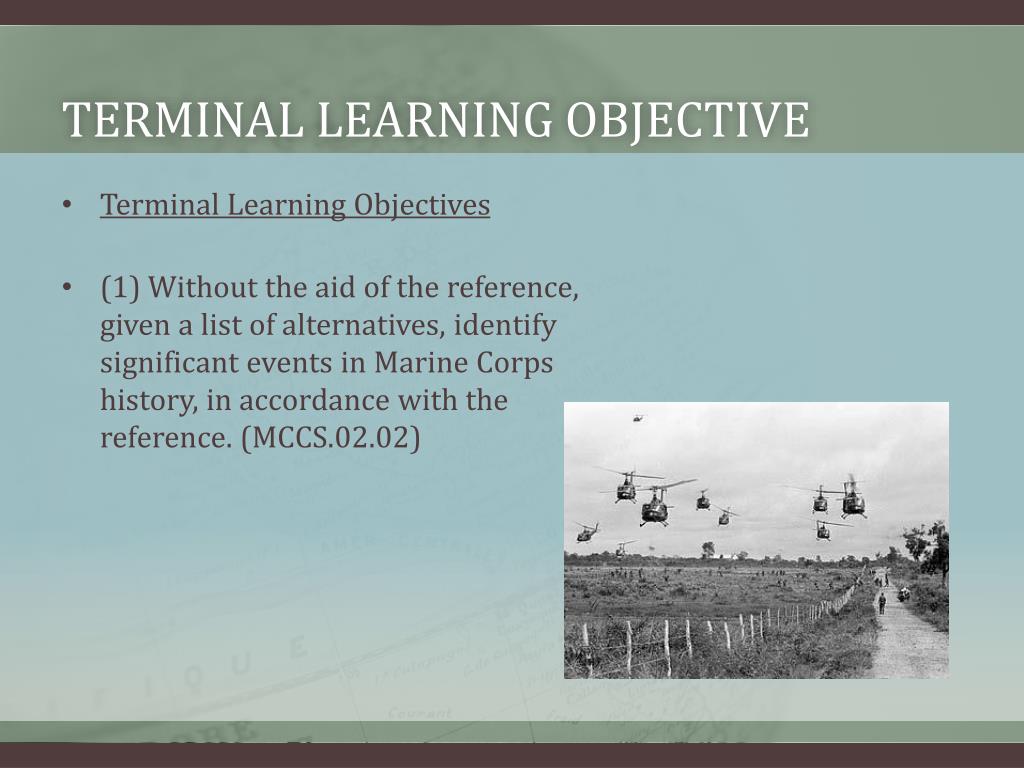 TERMINAL LEARNING OBJECTIVE

• Terminal Learning Objectives

• (1) Without the aid of the reference, given a list of alternatives, identify significant events in Marine Corps history, in accordance with the reference. (MCCS.02.02)